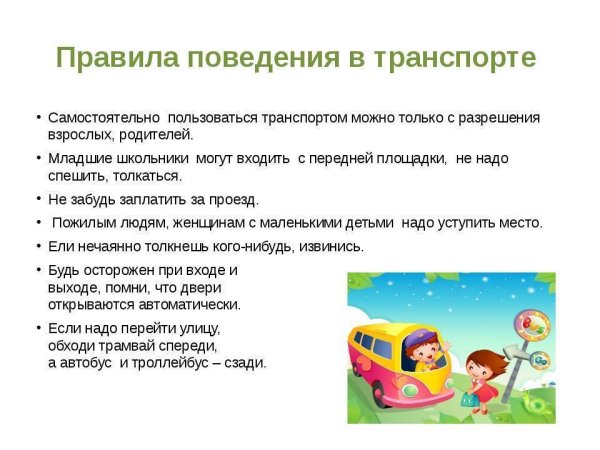 Правила поведения в транспорте

• Самостоятельно пользоваться транспортом можно только с разрешения взрослых, родителей.

• Младшие школьники могут входить с передней площадки, не надо спешить, толкаться.

• Не забудь заплатить за проезд.

• Пожилым людям, женщинам с маленькими детьми надо уступить место.

• Ели нечаянно толкнешь кого-нибудь, извинись.

• Будь осторожен при входе и выходе, помни, что двери открываются автоматически.

• Если надо перейти улицу, обходи трамвай спереди, а автобус и троллейбус – сзади.